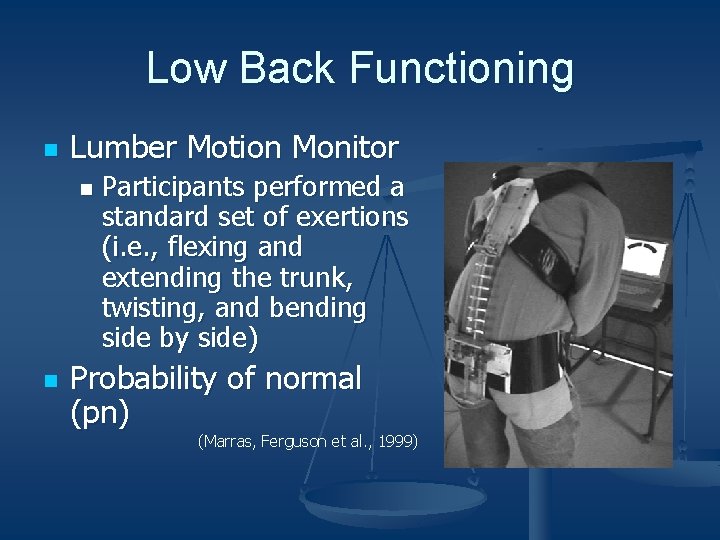 Low Back Functioning

Lumber Motion Monitor

Participants performed a standard set of exertions (i.e., flexing and extending the trunk, twisting, and bending side by side)

Probability of normal (pn)

(Marras, Ferguson et al., 1999)